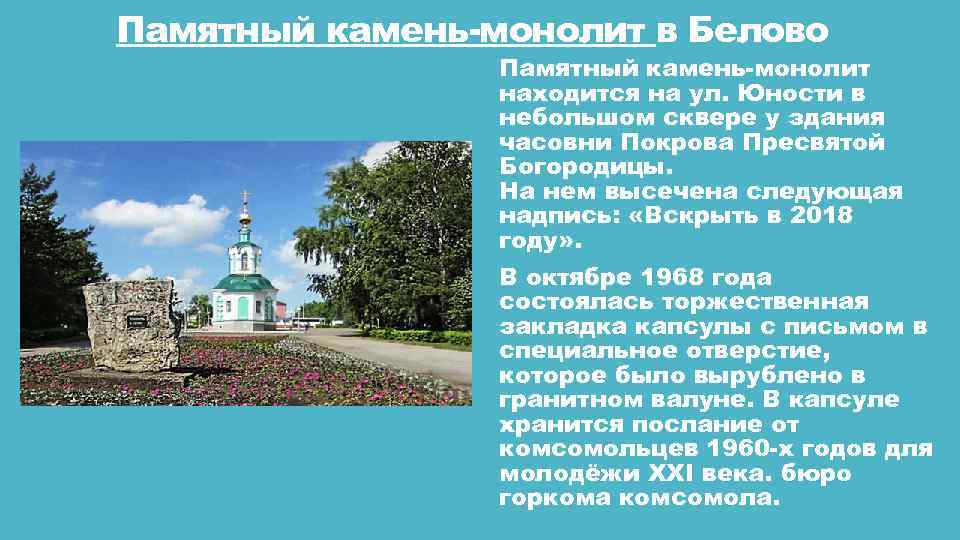 Памятный камень-монолит в Белово

Памятный камень-монолит находится на ул. Юности в небольшом сквере у здания часовни Покрова Пресвятой Богородицы.
На нем высечена следующая надпись: «Вскрыть в 2018 году».

В октябре 1968 года состоялась торжественная закладка капсулы с письмом в специальное отверстие, которое было вырублено в гранитном валуне. В капсуле хранится послание от комсомольцев 1960-х годов для молодёжи XXI века. бюро горкома комсомола.